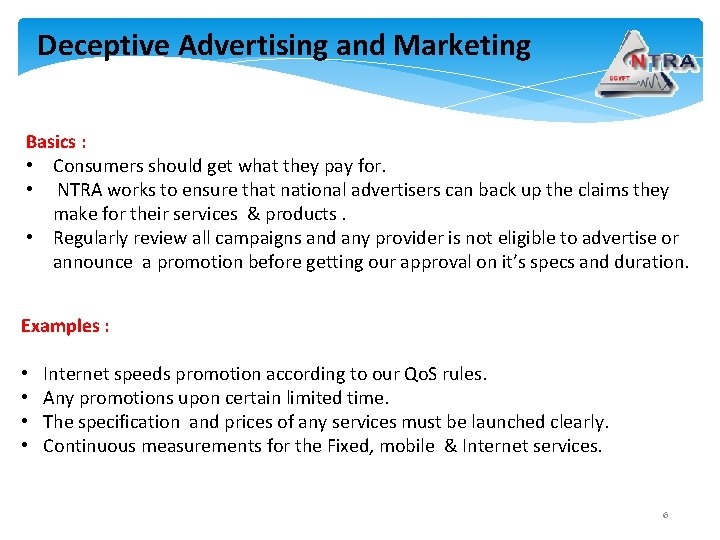 Deceptive Advertising and Marketing

NTRA
EGYPT

Basics :

• Consumers should get what they pay for.
• NTRA works to ensure that national advertisers can back up the claims they make for their services & products .
• Regularly review all campaigns and any provider is not eligible to advertise or announce a promotion before getting our approval on it's specs and duration.

Examples :

• Internet speeds promotion according to our QoS rules.
• Any promotions upon certain limited time.
• The specification and prices of any services must be launched clearly.
• Continuous measurements for the Fixed, mobile & Internet services.

6